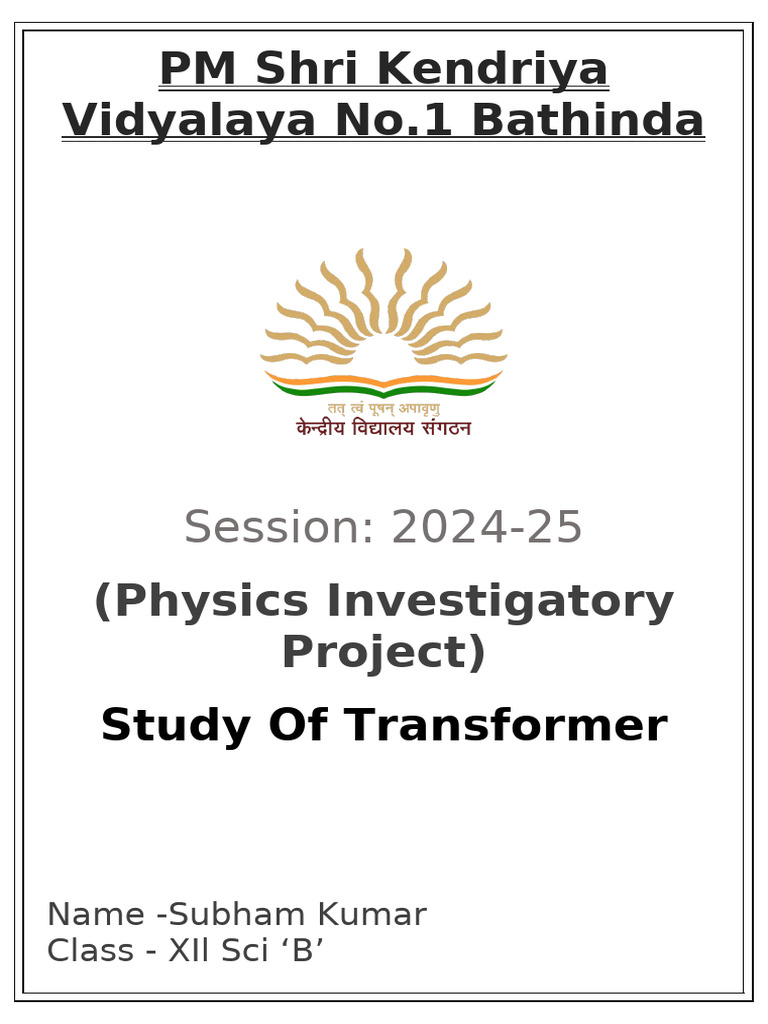 PM Shri Kendriya Vidyalaya No.1 Bathinda

तत् त्वं पूषन् अपावृणु
केन्द्रीय विद्यालय संगठन

Session: 2024-25

(Physics Investigatory Project)

Study Of Transformer

Name -Subham Kumar
Class - XII Sci ‘B’